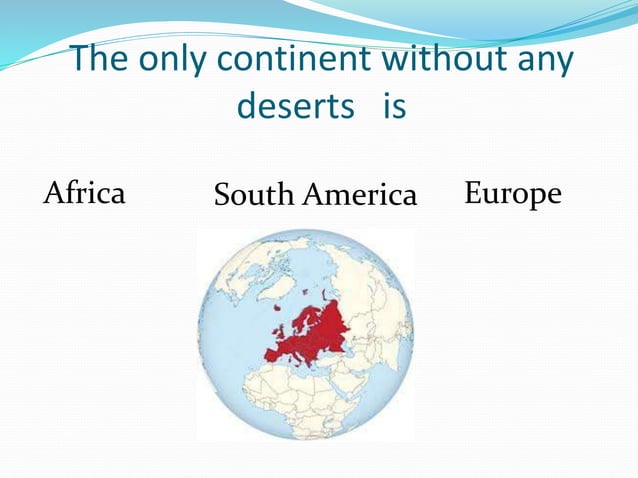 The only continent without any deserts is

Africa South America Europe